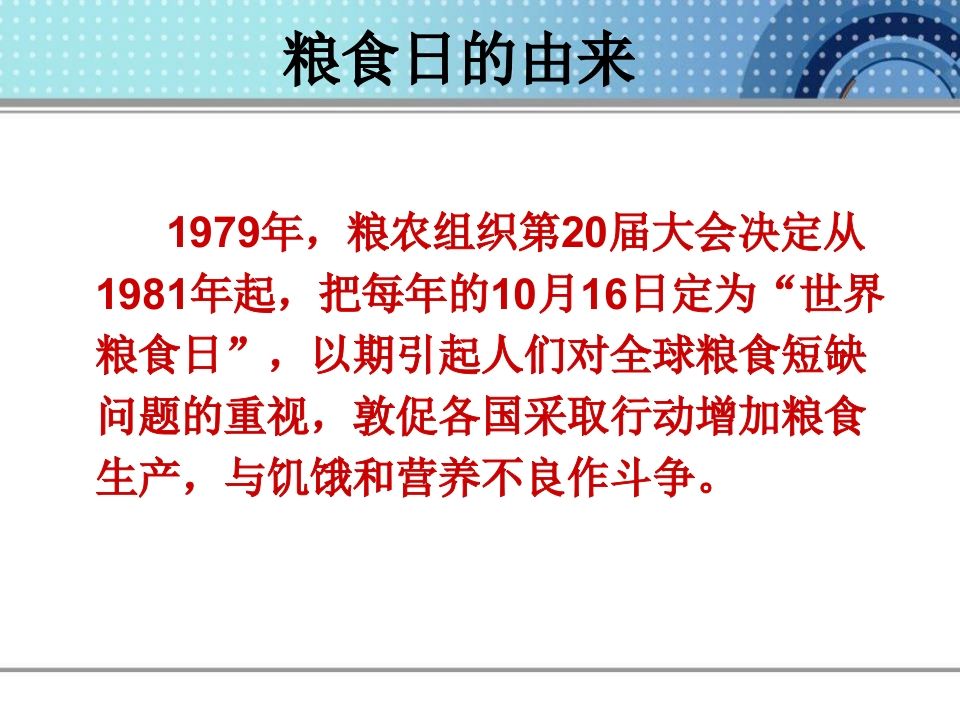 粮食日的由来

1979年，粮农组织第20届大会决定从1981年起，把每年的10月16日定为“世界粮食日”，以期引起人们对全球粮食短缺问题的重视，敦促各国采取行动增加粮食生产，与饥饿和营养不良作斗争。